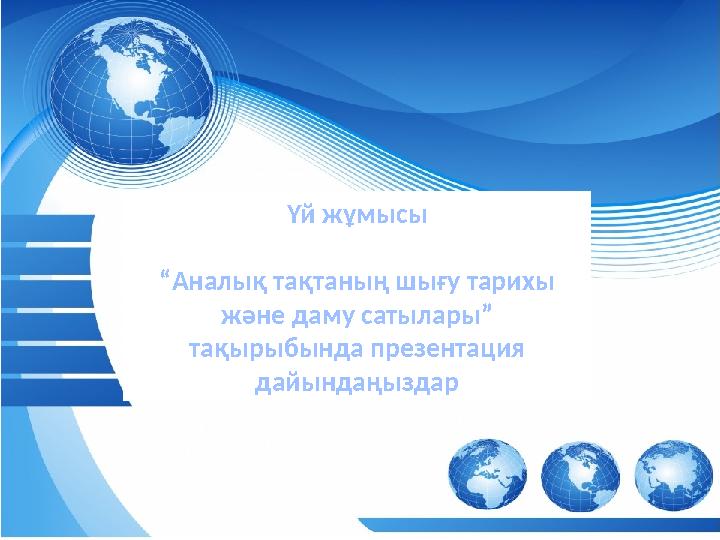 Үй жұмысы

“Аналық тақтаның шығу тарихы және даму сатылары” тақырыбында презентация дайындаңыздар